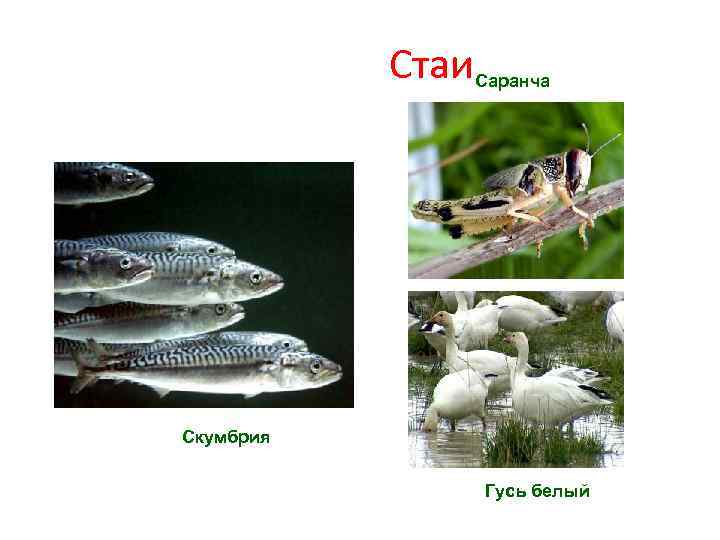 Стаи Саранча

Скумбрия

Гусь белый